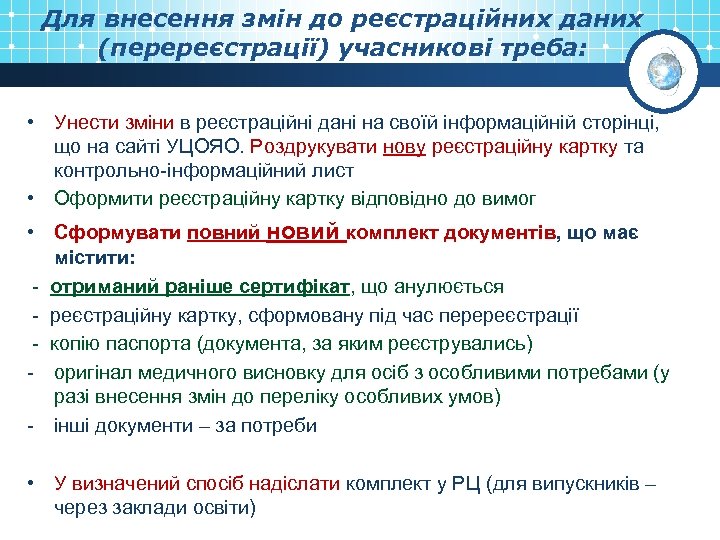 Для внесення змін до реєстраційних даних (перереєстрації) учасникові треба:

• Унести зміни в реєстраційні дані на своїй інформаційній сторінці, що на сайті УЦОЯО. Роздрукувати нову реєстраційну картку та контрольно-інформаційний лист
• Оформити реєстраційну картку відповідно до вимог
• Сформувати повний новий комплект документів, що має містити:
- отриманий раніше сертифікат, що анулюється
- реєстраційну картку, сформовану під час перереєстрації
- копію паспорта (документа, за яким реєструвались)
- оригінал медичного висновку для осіб з особливими потребами (у разі внесення змін до переліку особливих умов)
- інші документи – за потреби

• У визначений спосіб надіслати комплект у РЦ (для випускників – через заклади освіти)